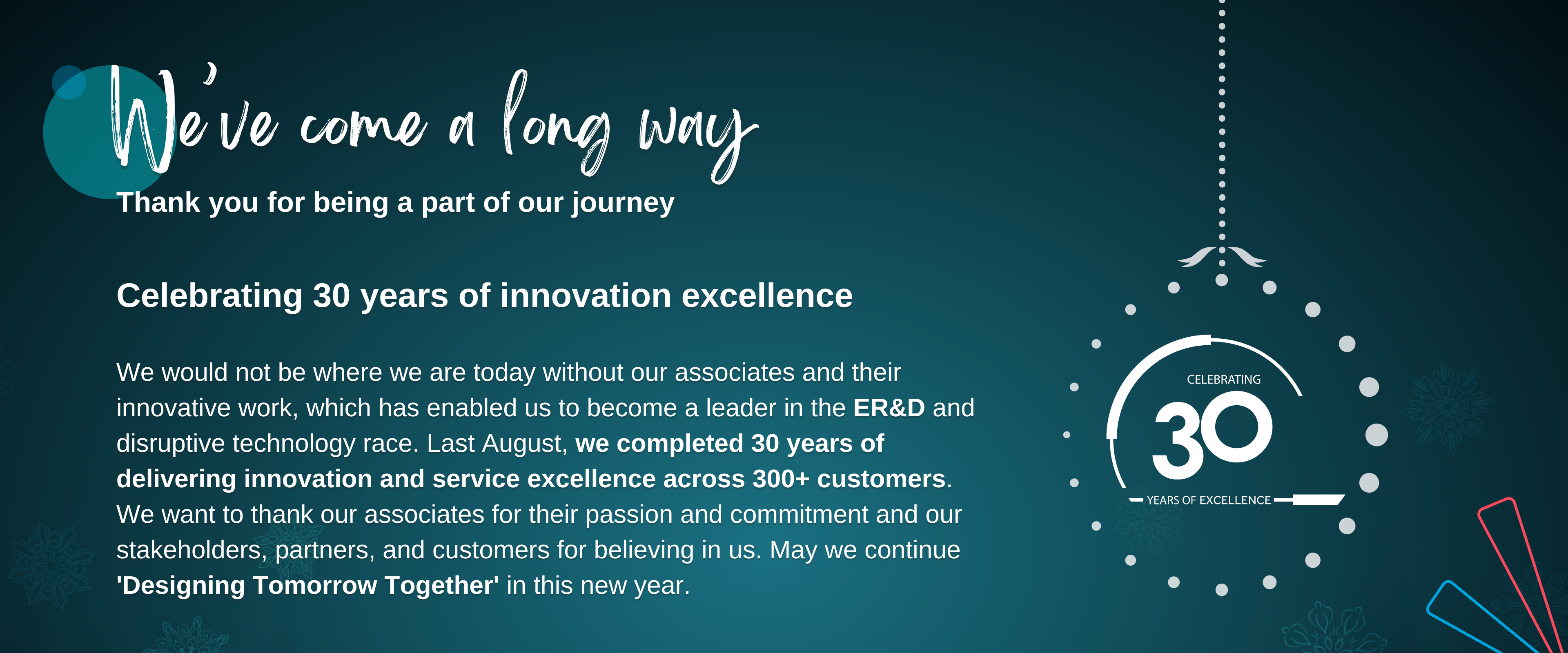 We've come a long way

Thank you for being a part of our journey

Celebrating 30 years of innovation excellence

We would not be where we are today without our associates and their innovative work, which has enabled us to become a leader in the ER&D and disruptive technology race. Last August, we completed 30 years of delivering innovation and service excellence across 300+ customers. We want to thank our associates for their passion and commitment and our stakeholders, partners, and customers for believing in us. May we continue 'Designing Tomorrow Together' in this new year.

CELEBRATING
30
YEARS OF EXCELLENCE